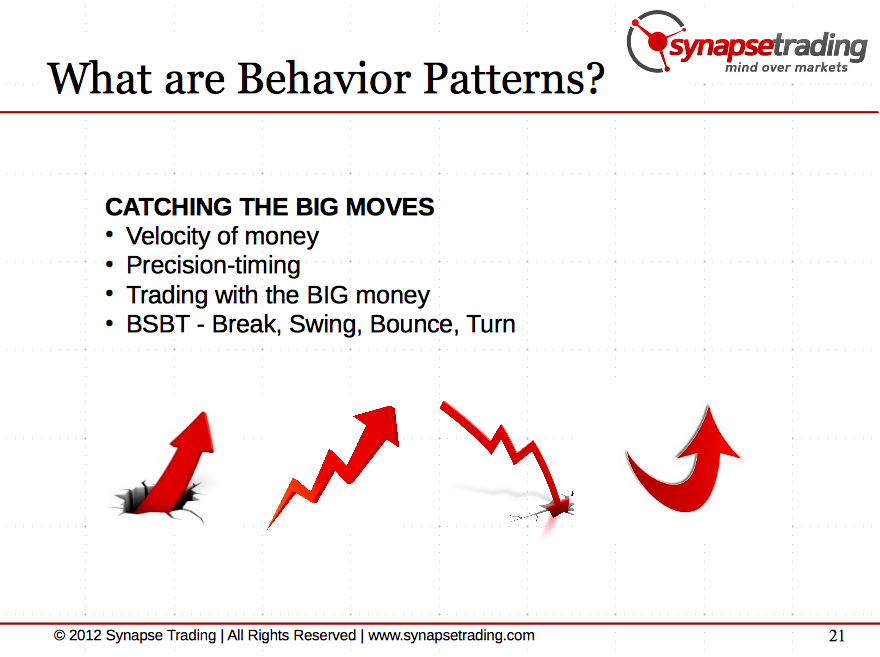 What are Behavior Patterns?

synapsetrading
mind over markets

CATCHING THE BIG MOVES
• Velocity of money
• Precision-timing
• Trading with the BIG money
• BSBT - Break, Swing, Bounce, Turn

© 2012 Synapse Trading | All Rights Reserved | www.synapsetrading.com

21